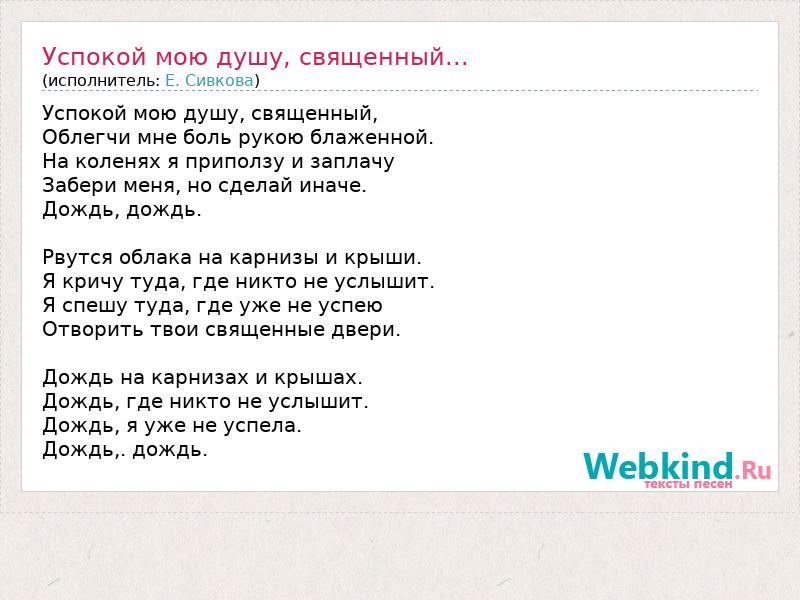 Успокой мою душу, священный...
(исполнитель: Е. Сивкова)

Успокой мою душу, священный,
Облегчи мне боль рукою блаженной.
На коленях я приползу и заплачу
Забери меня, но сделай иначе.
Дождь, дождь.

Рвутся облака на карнизы и крыши.
Я кричу туда, где никто не услышит.
Я спешу туда, где уже не успею
Отворить твои священные двери.

Дождь на карнизах и крышах.
Дождь, где никто не услышит.
Дождь, я уже не успела.
Дождь,. дождь.

Webkind.Ru
тексты песен